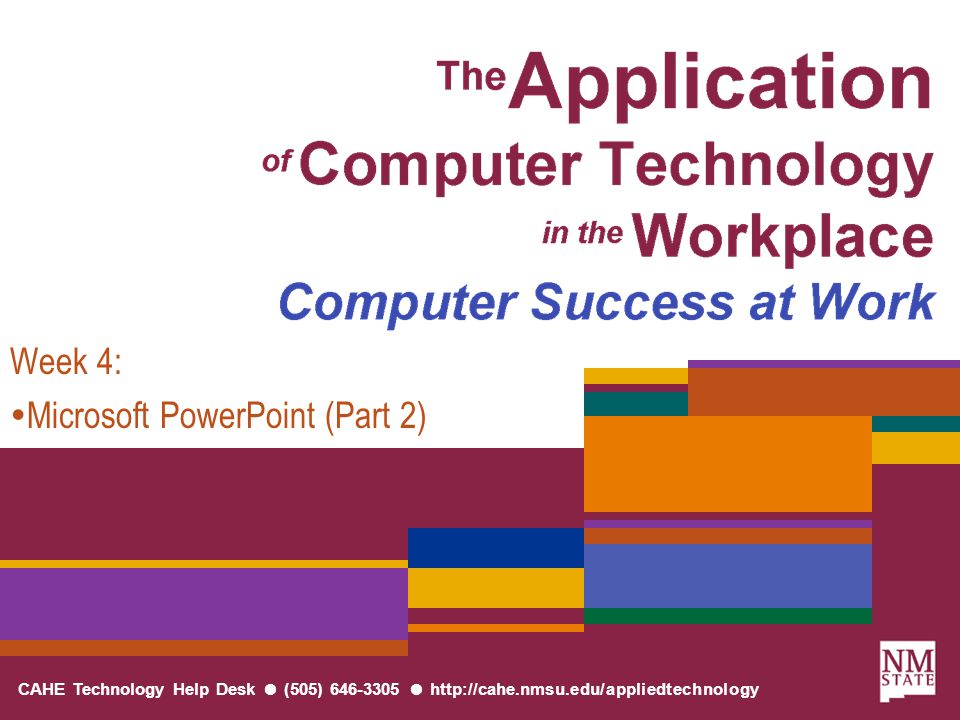 The Application of Computer Technology in the Workplace
Computer Success at Work

Week 4:
•Microsoft PowerPoint (Part 2)

CAHE Technology Help Desk ● (505) 646-3305 ● http://cahe.nmsu.edu/appliedtechnology

NM STATE